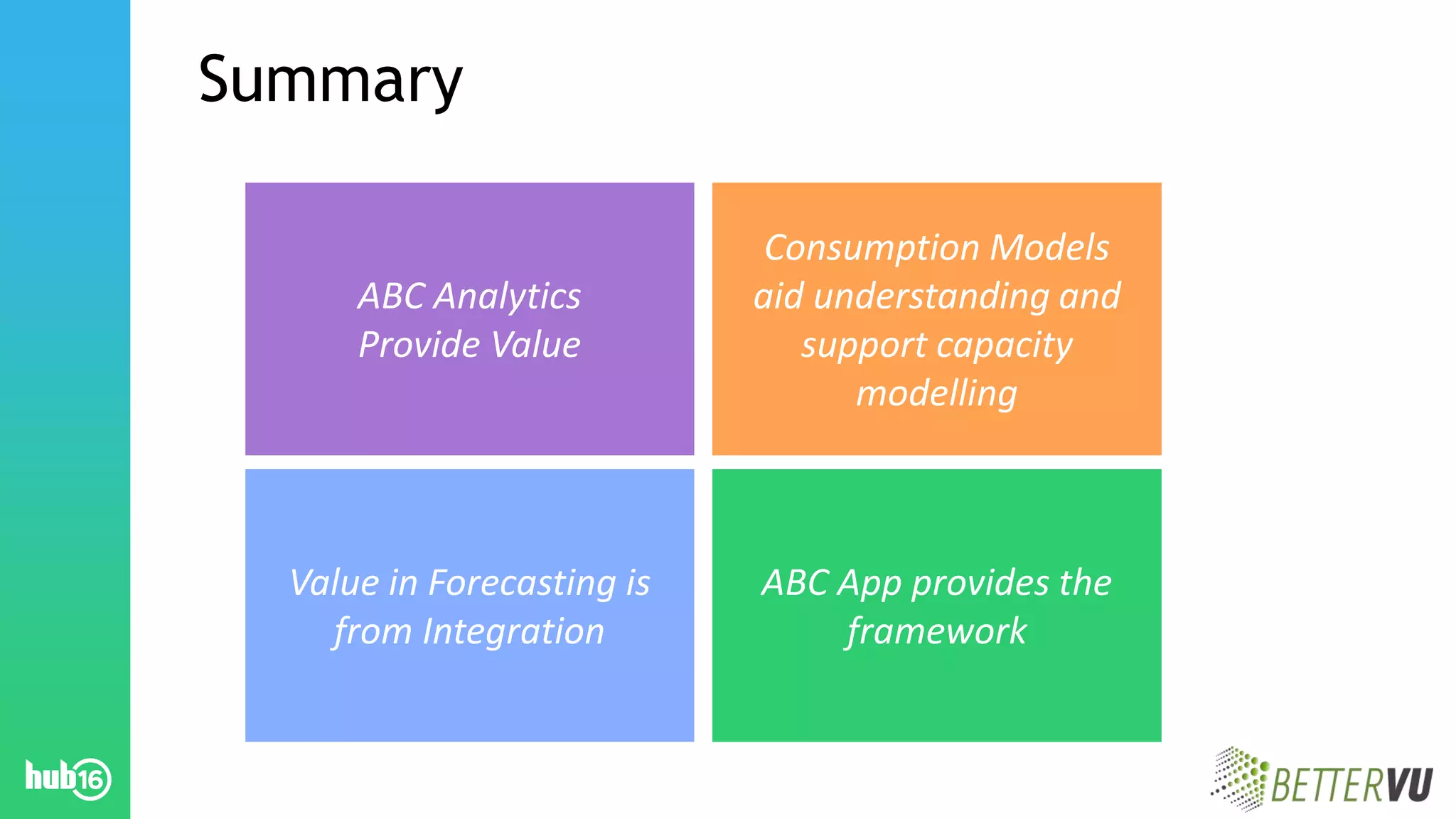 Summary

ABC Analytics Provide Value

Consumption Models aid understanding and support capacity modelling

Value in Forecasting is from Integration

ABC App provides the framework

hub16

BETTERVU